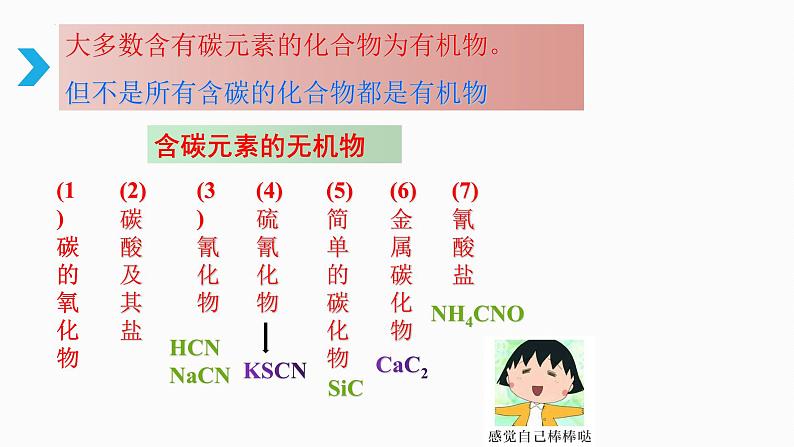 大多数含有碳元素的化合物为有机物。

但不是所有含碳的化合物都是有机物

含碳元素的无机物

(1) 碳的氧化物

(2) 碳酸及其盐

(3) 氰化物

HCN
NaCN

(4) 硫氰化物

KSCN

(5) 简单的碳化物

SiC

(6) 金属碳化物

$CaC_2$

(7) 氰酸盐

$NH_4CNO$

感觉自己棒棒哒